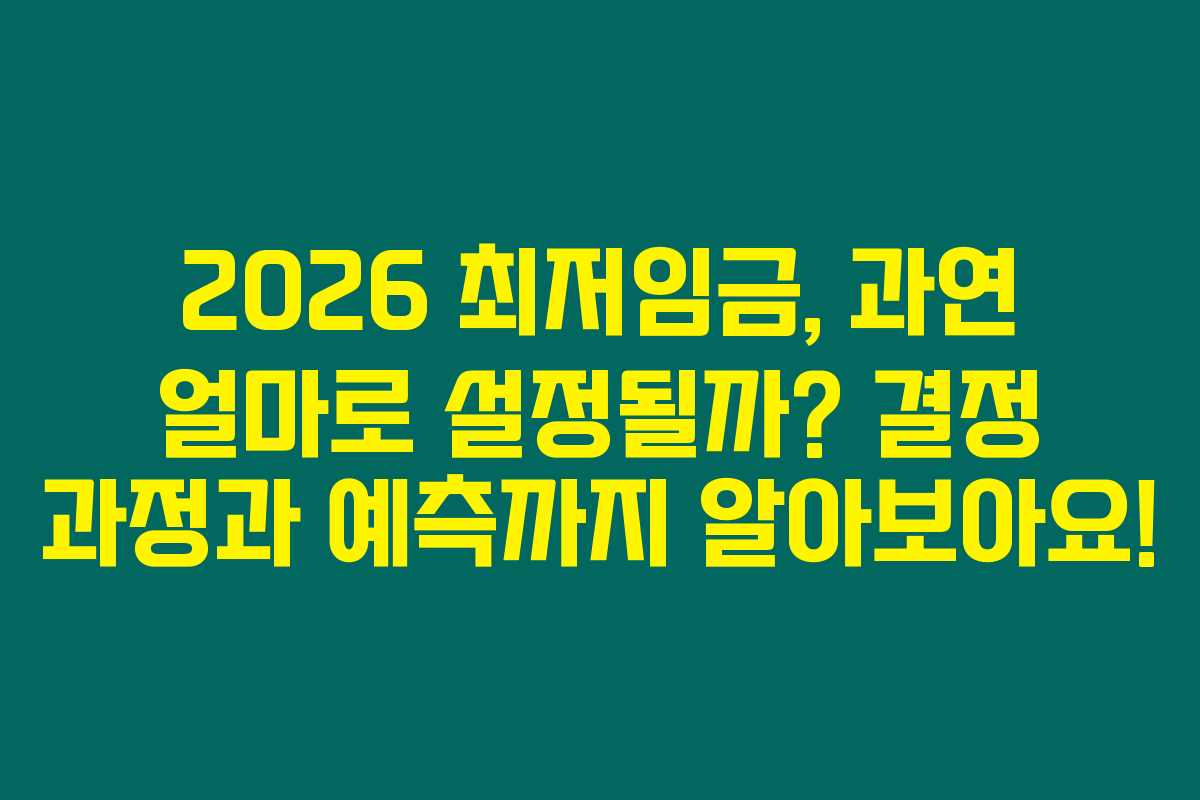 2026 최저임금, 과연 얼마로 설정될까? 결정 과정과 예측까지 알아보아요!